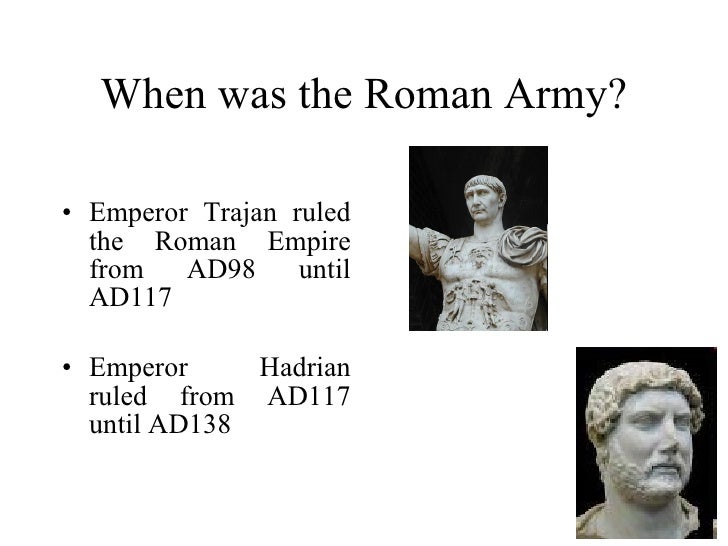 When was the Roman Army?

• Emperor Trajan ruled the Roman Empire from AD98 until AD117

• Emperor Hadrian ruled from AD117 until AD138